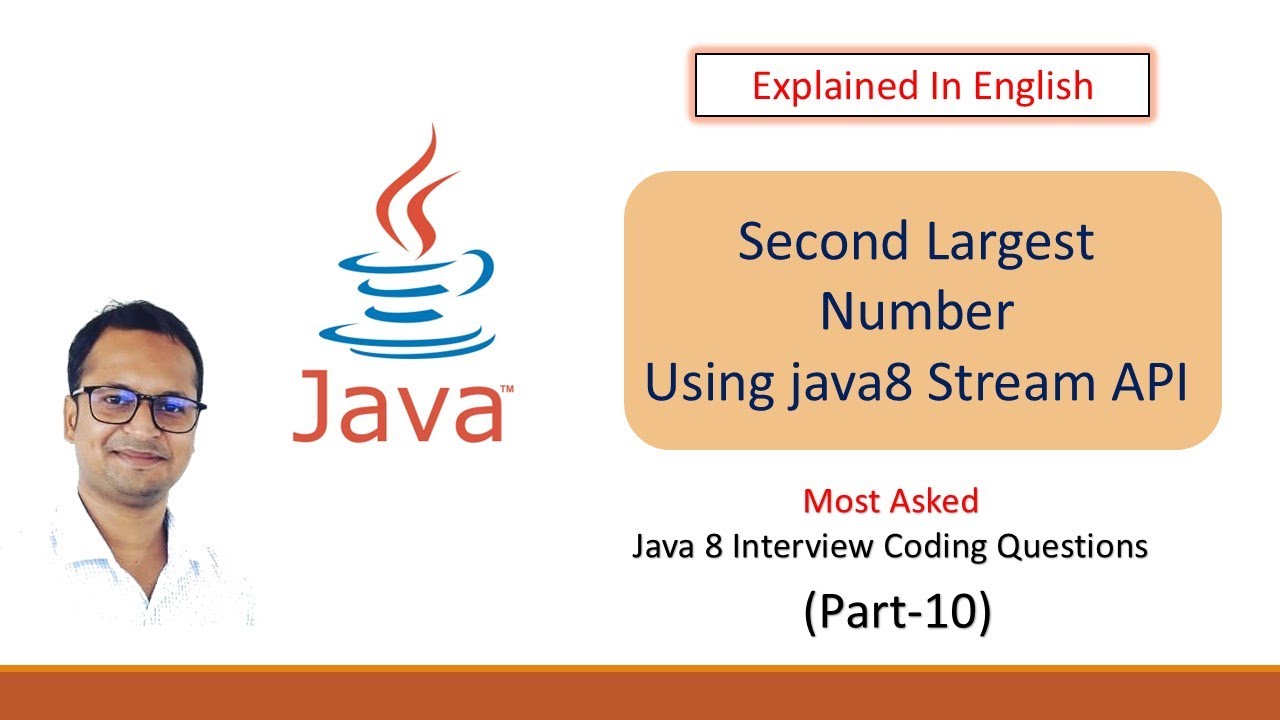 Explained In English

Java™

Second Largest Number Using java8 Stream API

Most Asked
Java 8 Interview Coding Questions
(Part-10)